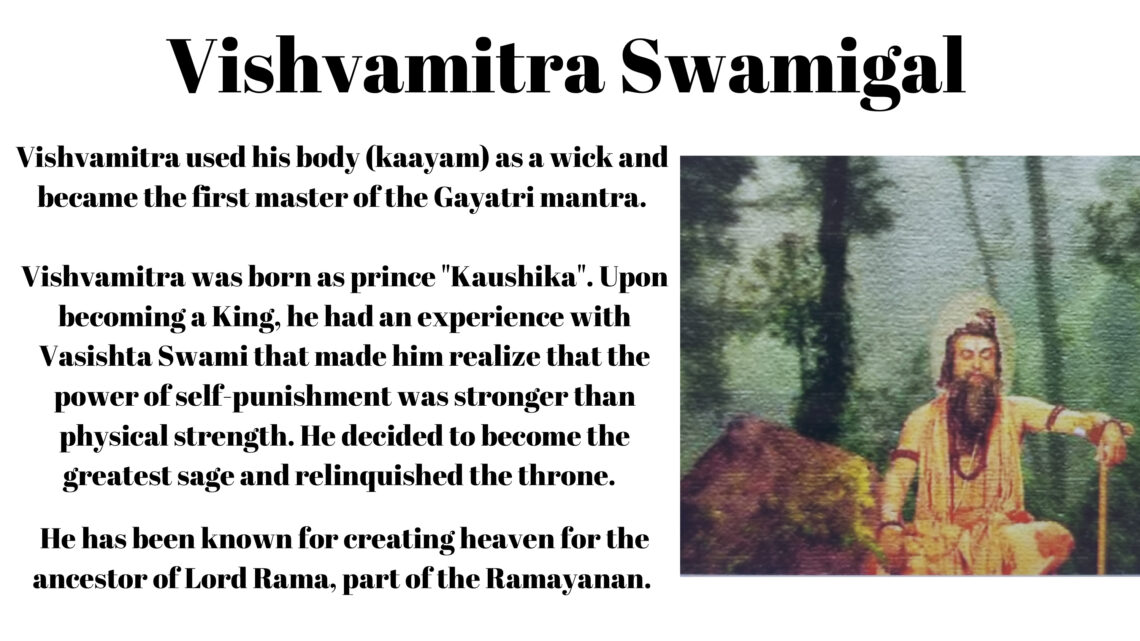 Vishvamitra Swamigal

Vishvamitra used his body (kaayam) as a wick and became the first master of the Gayatri mantra.

Vishvamitra was born as prince "Kaushika". Upon becoming a King, he had an experience with Vasishta Swami that made him realize that the power of self-punishment was stronger than physical strength. He decided to become the greatest sage and relinquished the throne.

He has been known for creating heaven for the ancestor of Lord Rama, part of the Ramayanan.